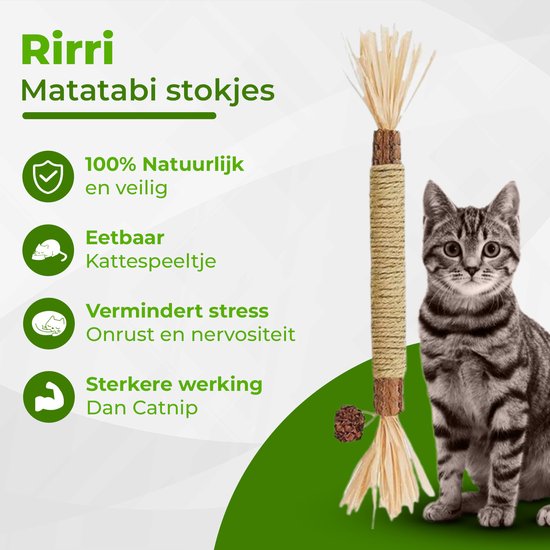 Rirri
Matatabi stokjes

100% Natuurlijk
en veilig

Eetbaar
Kattespeeltje

Vermindert stress
Onrust en nervositeit

Sterkere werking
Dan Catnip